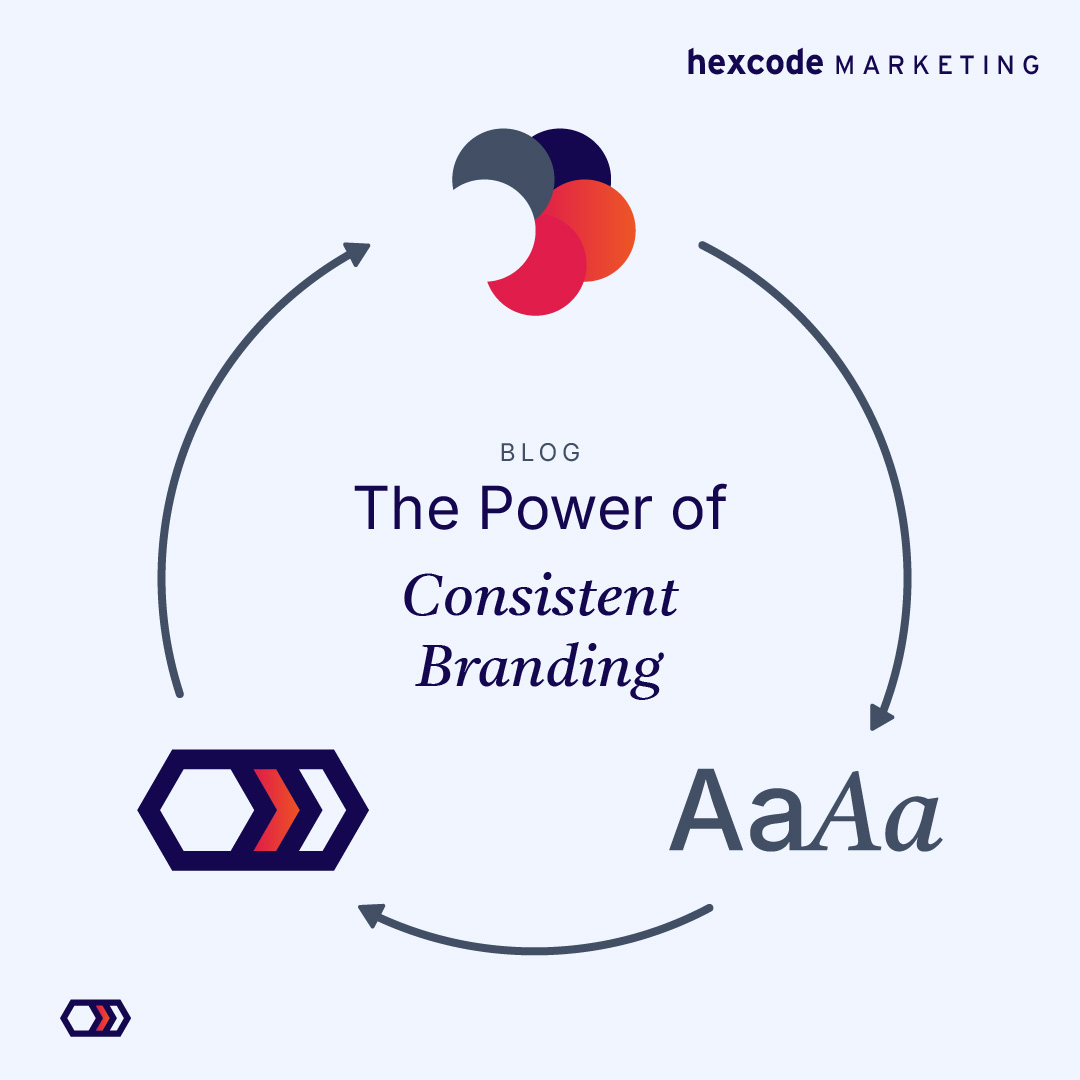 hexcode MARKETING

BLOG

The Power of

Consistent Branding

AaAa